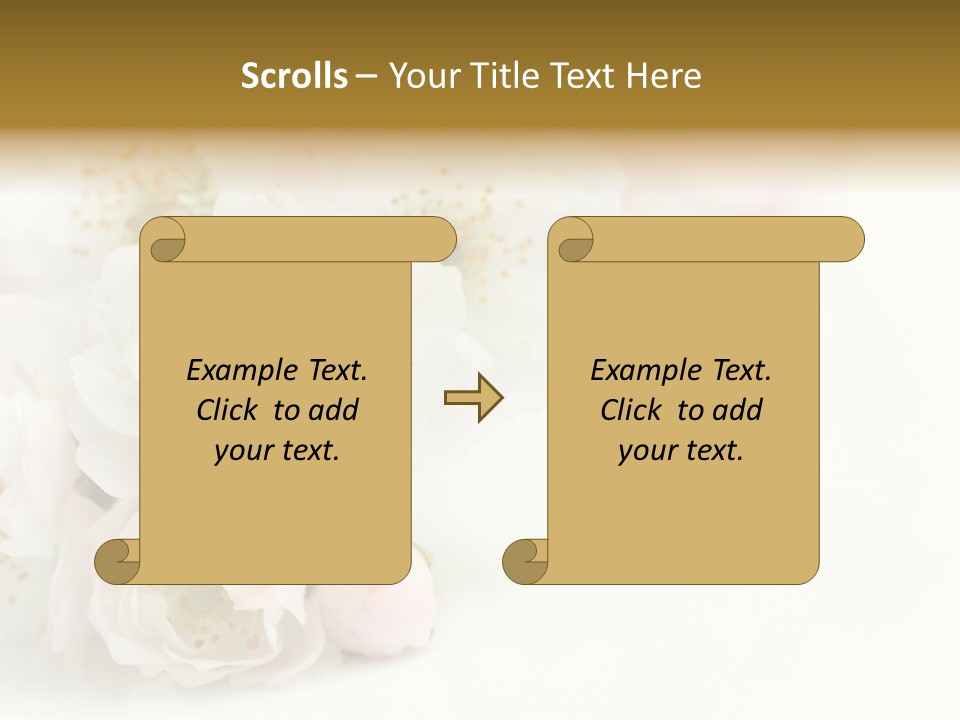 Scrolls – Your Title Text Here

Example Text. Click to add your text.

Example Text. Click to add your text.